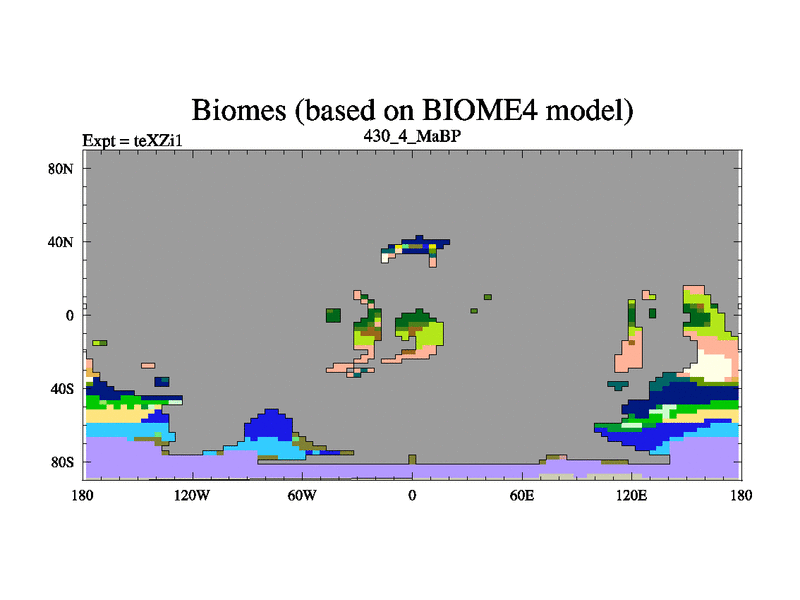 Biomes (based on BIOME4 model)

Expt = teXZi1

430_4_MaBP

80N
40N
0
40S
80S

180 120W 60W 0 60E 120E 180